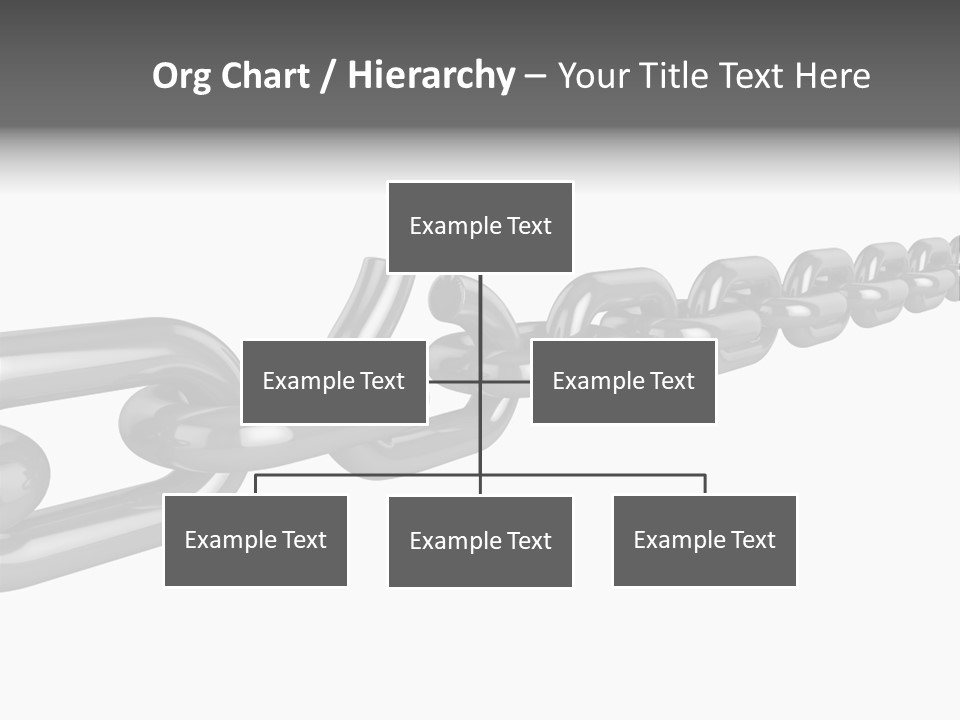 Org Chart / Hierarchy – Your Title Text Here

Example Text

Example Text

Example Text

Example Text

Example Text

Example Text